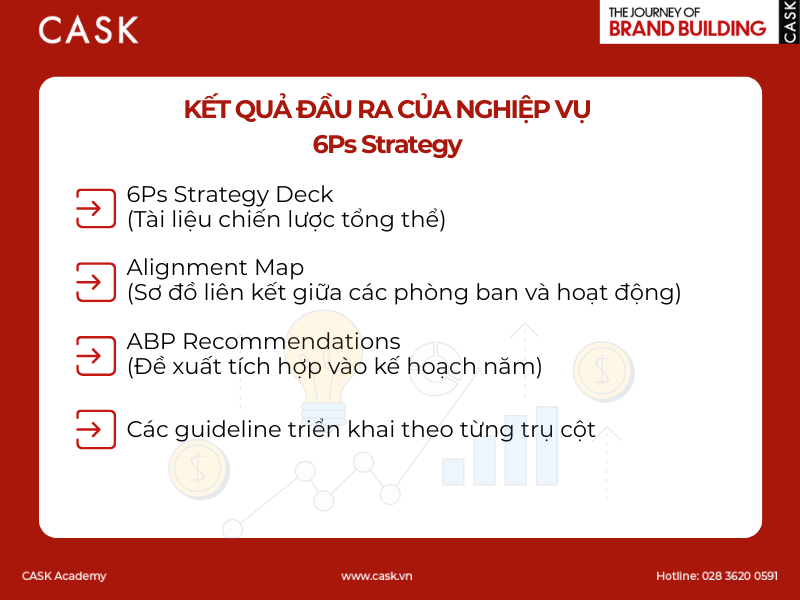 CASK

THE JOURNEY OF
BRAND BUILDING
CASK

KẾT QUẢ ĐẦU RA CỦA NGHIỆP VỤ
6Ps Strategy

6Ps Strategy Deck
(Tài liệu chiến lược tổng thể)

Alignment Map
(Sơ đồ liên kết giữa các phòng ban và hoạt động)

ABP Recommendations
(Đề xuất tích hợp vào kế hoạch năm)

Các guideline triển khai theo từng trụ cột

$

$

CASK Academy

www.cask.vn

Hotline: 028 3620 0591